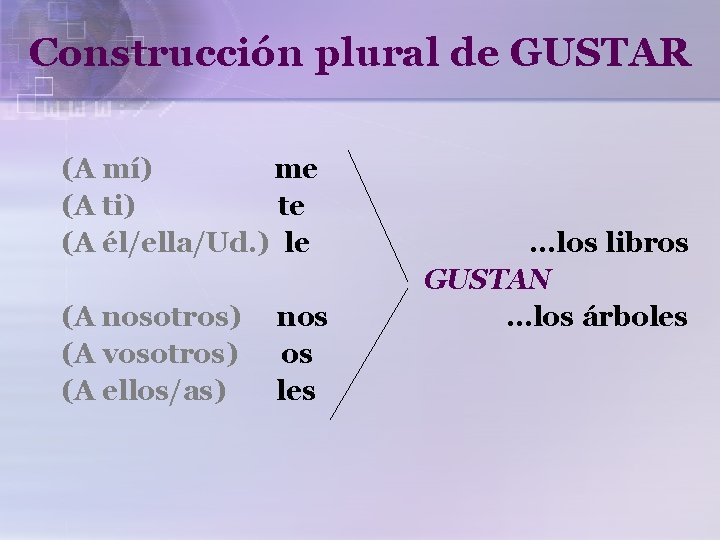 Construcción plural de GUSTAR

(A mí) me
(A ti) te
(A él/ella/Ud.) le

(A nosotros) nos
(A vosotros) os
(A ellos/as) les

...los libros
GUSTAN
...los árboles